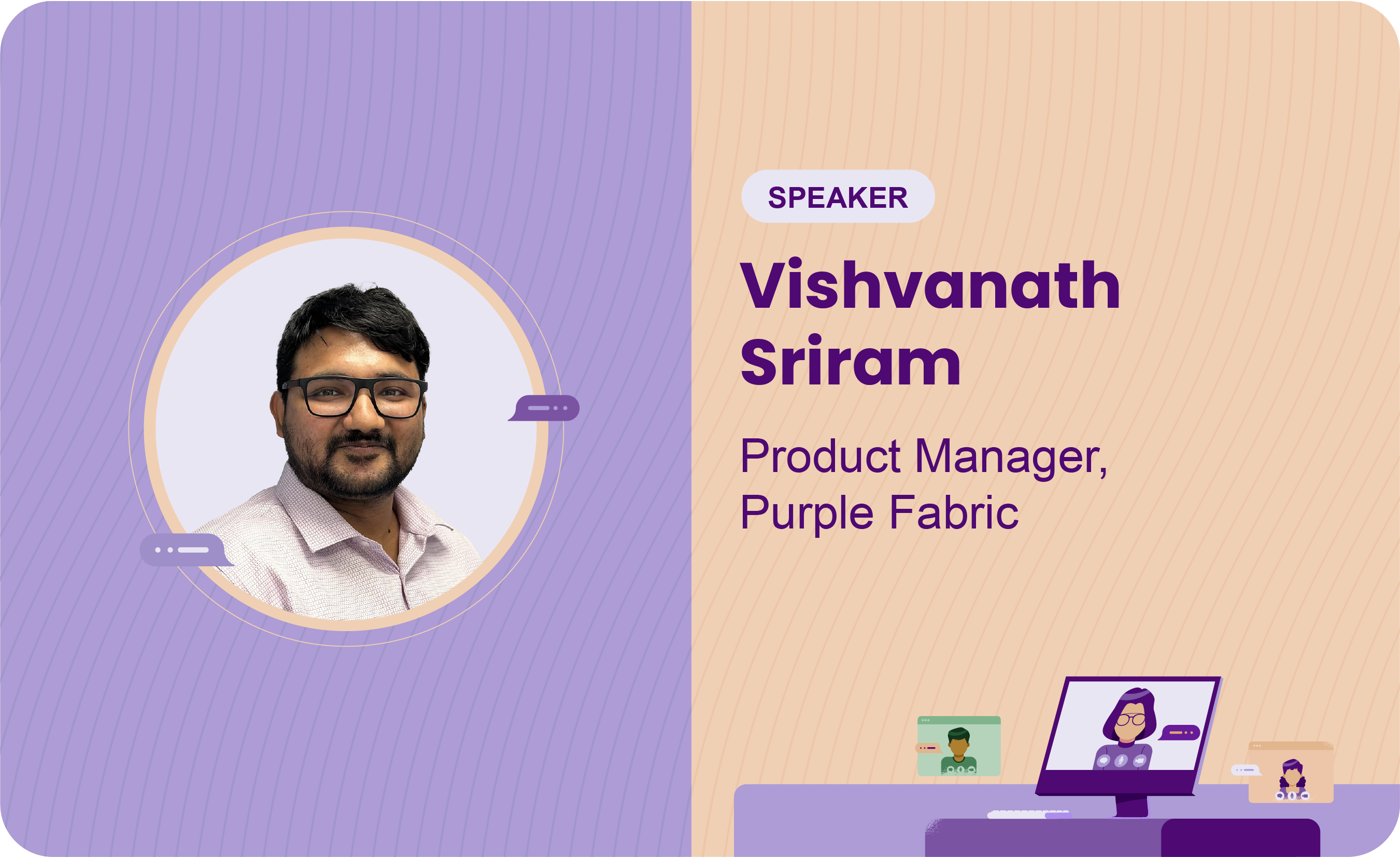 SPEAKER

Vishvanath Sriram

Product Manager, Purple Fabric